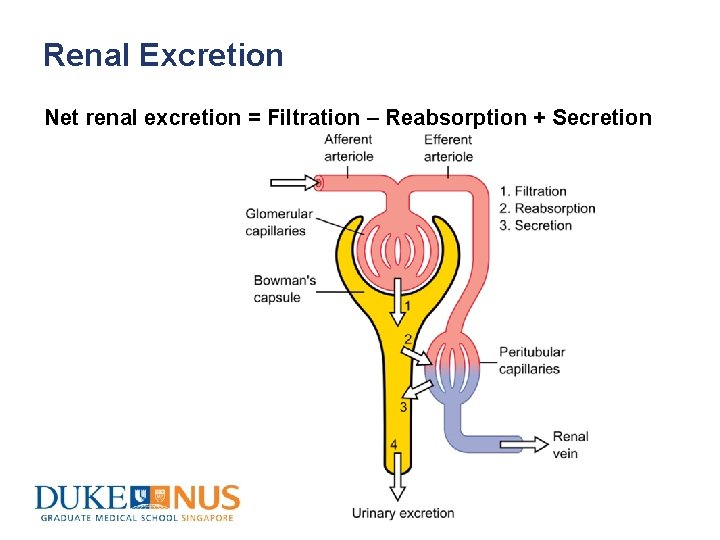 Renal Excretion

Net renal excretion = Filtration – Reabsorption + Secretion

Afferent arteriole

Efferent arteriole

1. Filtration
2. Reabsorption
3. Secretion

Glomerular capillaries

Bowman's capsule

1

2

3

4

Peritubular capillaries

Renal vein

Urinary excretion

DUKE NUS
GRADUATE MEDICAL SCHOOL SINGAPORE